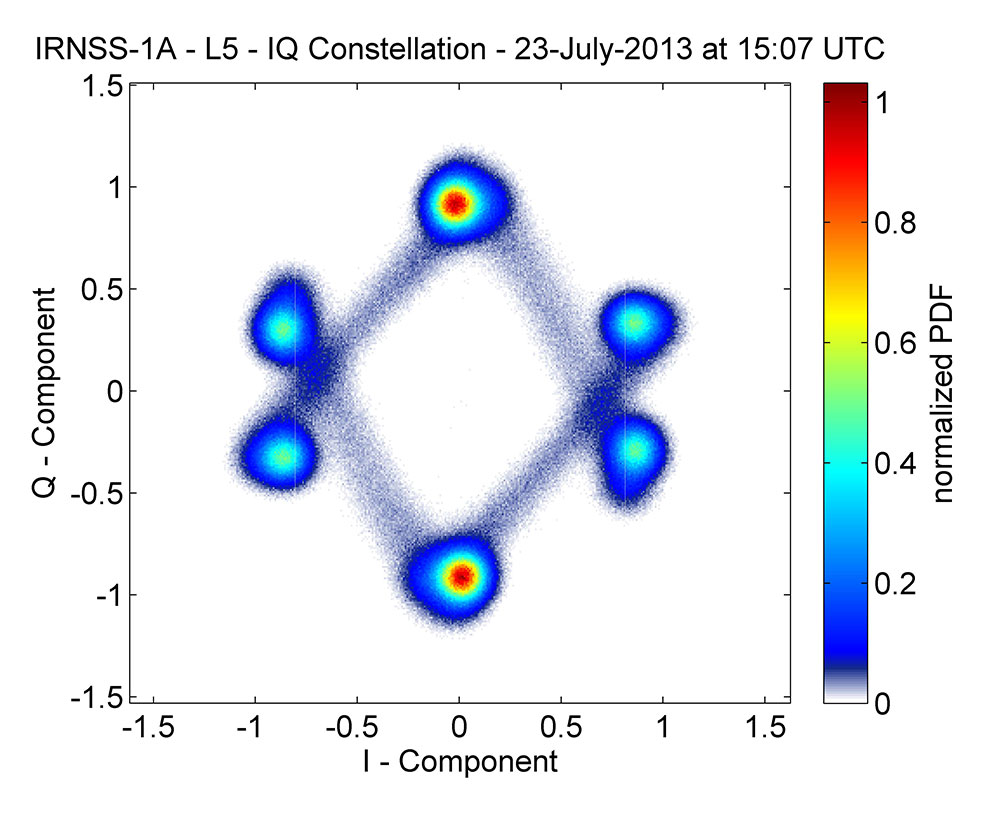 IRNSS-1A - L5 - IQ Constellation - 23-July-2013 at 15:07 UTC

1.5
1
0.5
0
-0.5
-1
-1.5

Q - Component

-1.5 -1 -0.5 0 0.5 1 1.5

I - Component

1
0.8
0.6
0.4
0.2
0

normalized PDF